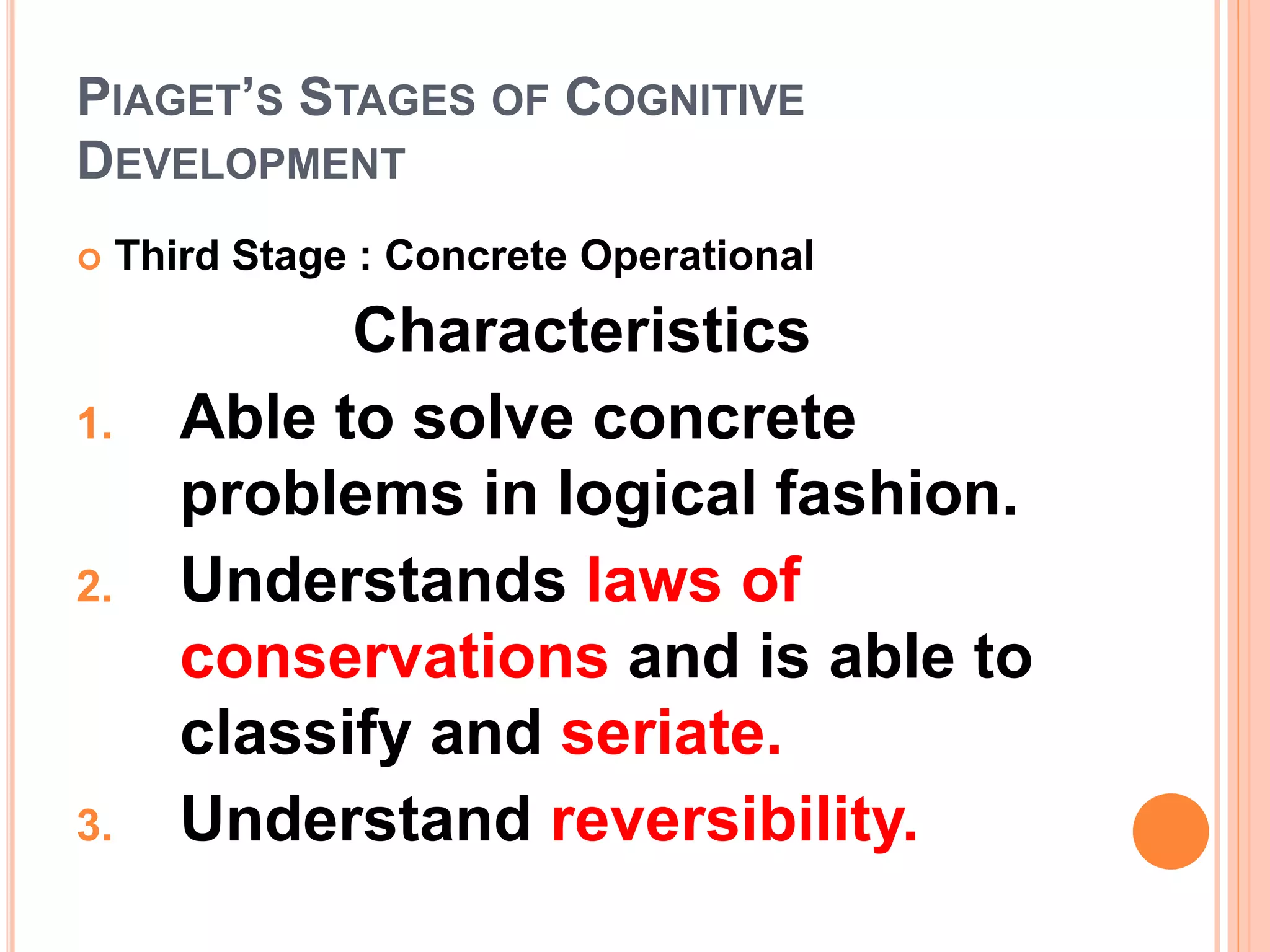 PIAGET'S STAGES OF COGNITIVE DEVELOPMENT

Third Stage : Concrete Operational

Characteristics

1. Able to solve concrete problems in logical fashion.
2. Understands laws of conservations and is able to classify and seriate.
3. Understand reversibility.